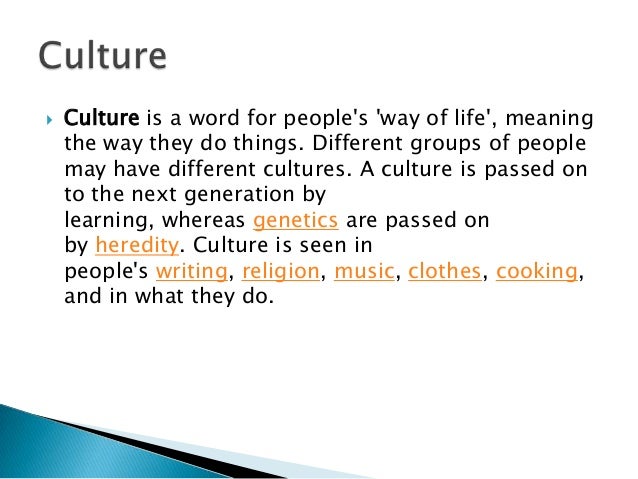 Culture

Culture is a word for people's 'way of life', meaning the way they do things. Different groups of people may have different cultures. A culture is passed on to the next generation by learning, whereas genetics are passed on by heredity. Culture is seen in people's writing, religion, music, clothes, cooking, and in what they do.